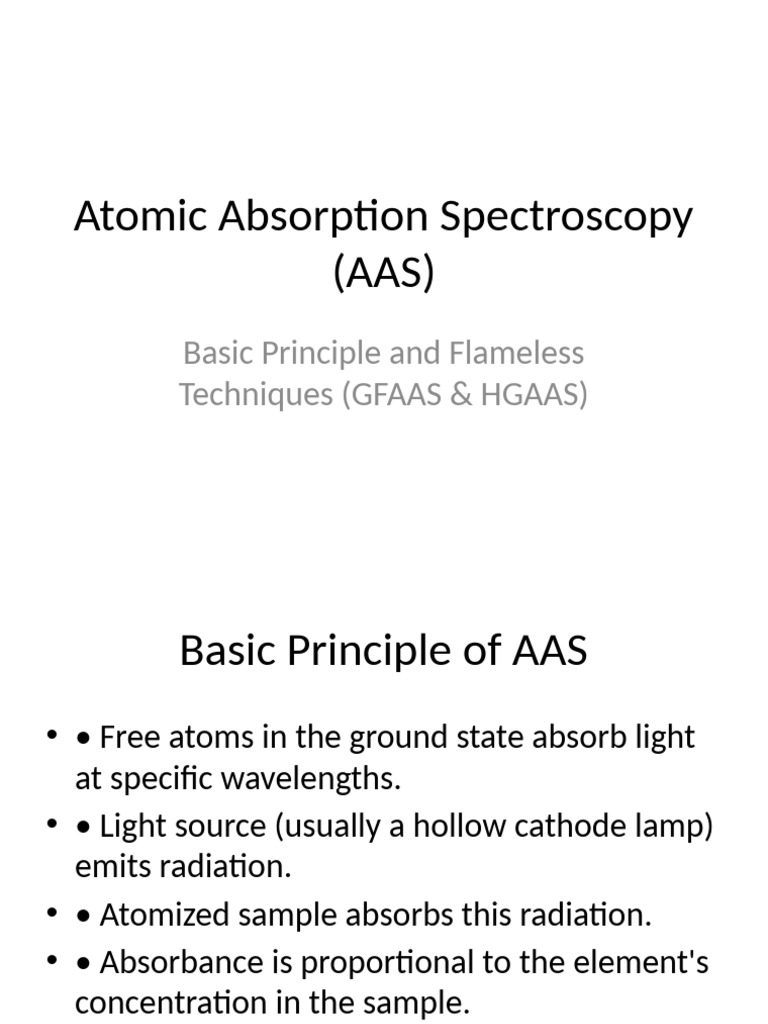 Atomic Absorption Spectroscopy (AAS)

Basic Principle and Flameless Techniques (GFAAS & HGAAS)

Basic Principle of AAS

• • Free atoms in the ground state absorb light at specific wavelengths.
• • Light source (usually a hollow cathode lamp) emits radiation.
• • Atomized sample absorbs this radiation.
• • Absorbance is proportional to the element's concentration in the sample.